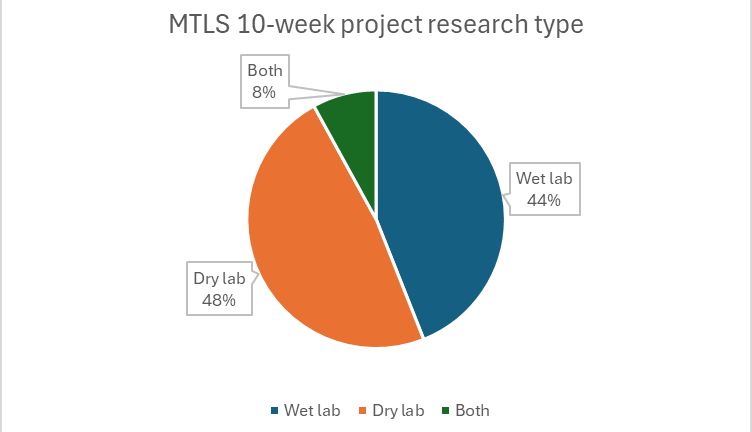 MTLS 10-week project research type

Both
8%

Wet lab
44%

Dry lab
48%

Wet lab Dry lab Both